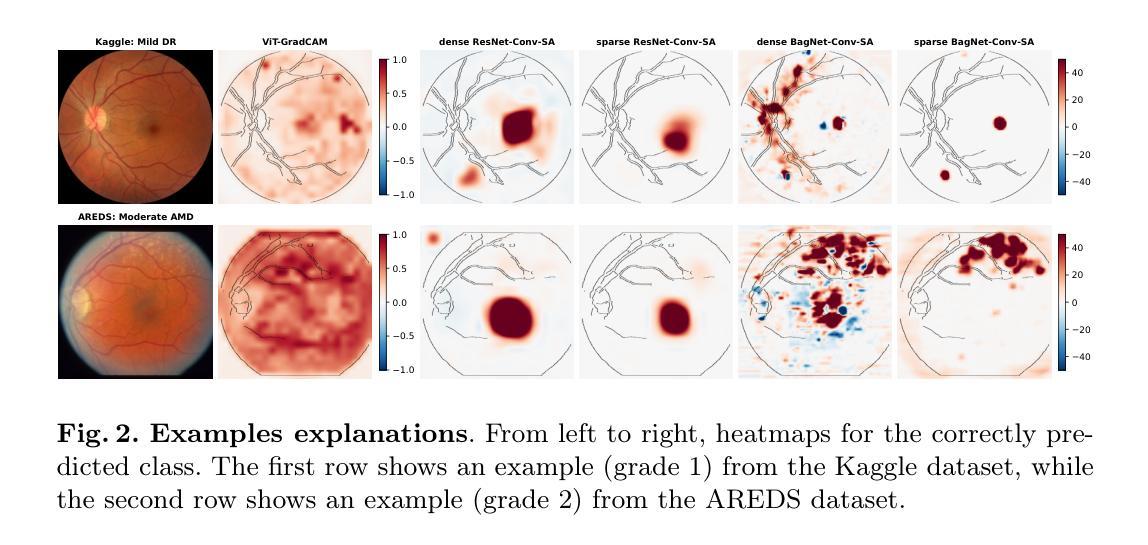 Kaggle: Mild DR

ViT-GradCAM

1.0
0.5
0.0
−0.5
−1.0

dense ResNet-Conv-SA

sparse ResNet-Conv-SA

dense BagNet-Conv-SA

sparse BagNet-Conv-SA

40
20
0
−20
−40

AREDS: Moderate AMD

1.0
0.5
0.0
−0.5
−1.0

40
20
0
−20
−40

**Fig. 2. Examples explanations**. From left to right, heatmaps for the correctly predicted class. The first row shows an example (grade 1) from the Kaggle dataset, while the second row shows an example (grade 2) from the AREDS dataset.